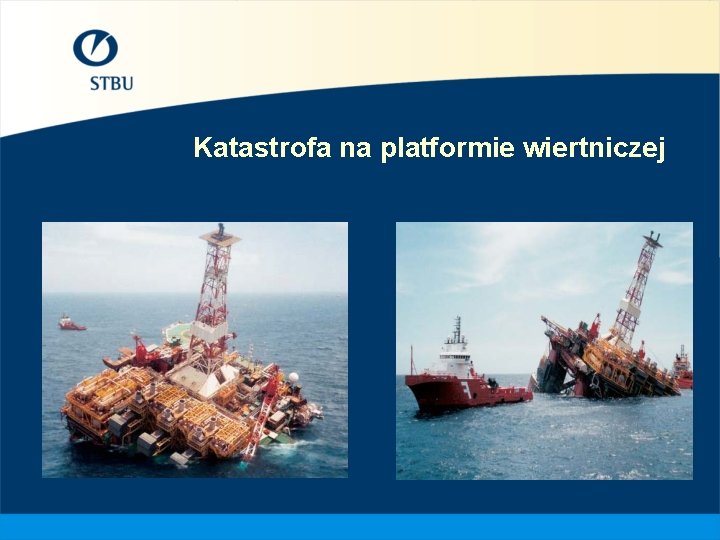 STBU

Katastrofa na platformie wiertniczej